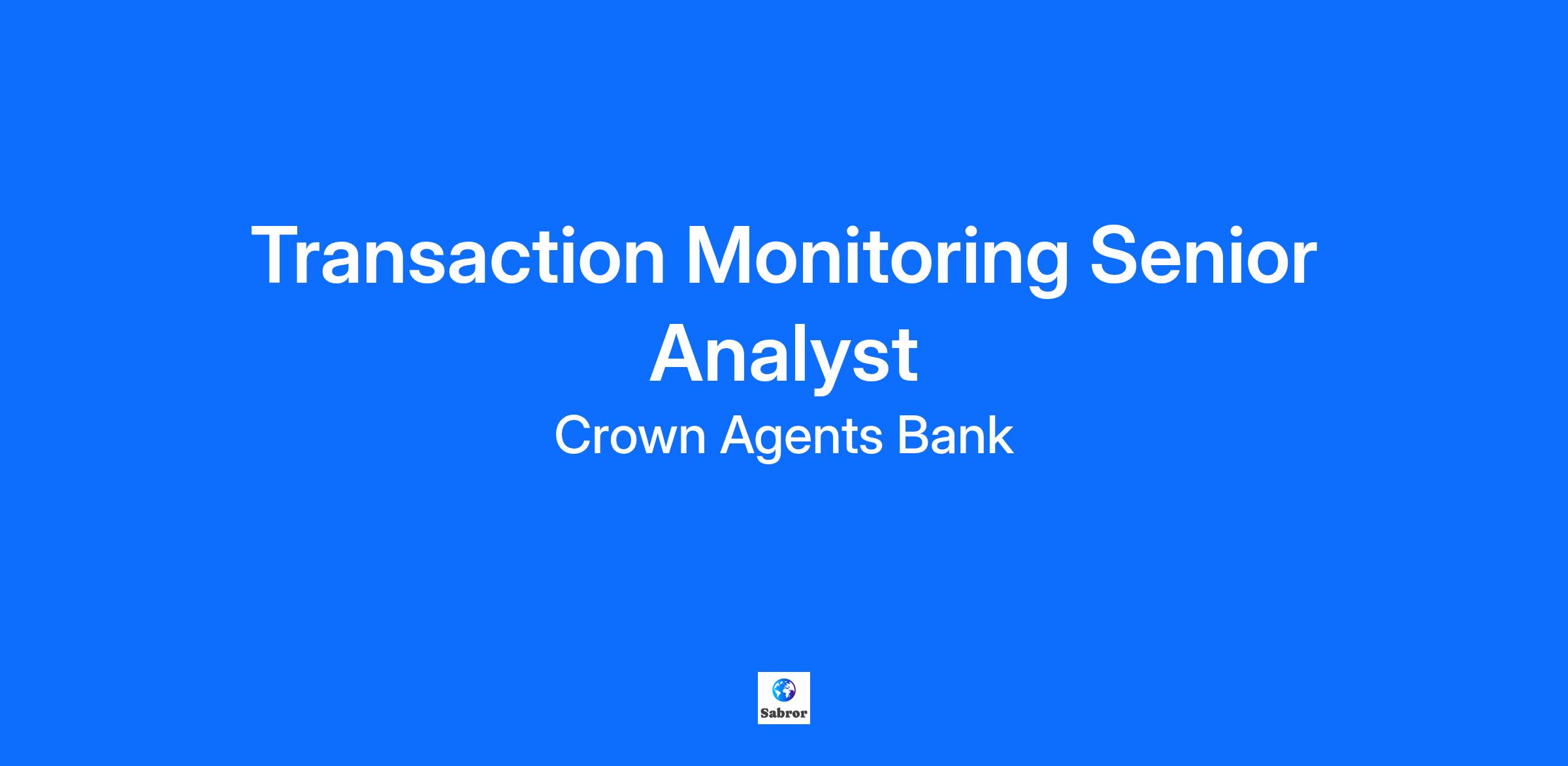 Transaction Monitoring Senior Analyst

Crown Agents Bank

Sabror